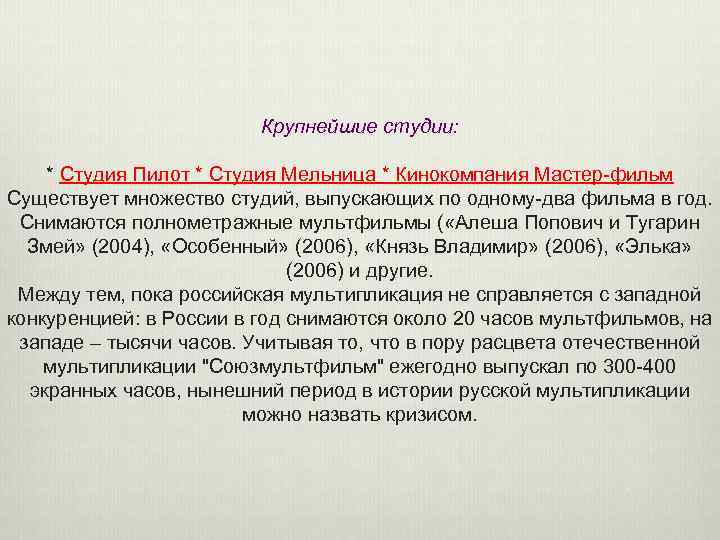 Крупнейшие студии:

* Студия Пилот * Студия Мельница * Кинокомпания Мастер-фильм Существует множество студий, выпускающих по одному-два фильма в год. Снимаются полнометражные мультфильмы («Алеша Попович и Тугарин Змей» (2004), «Особенный» (2006), «Князь Владимир» (2006), «Элька» (2006) и другие.
Между тем, пока российская мультипликация не справляется с западной конкуренцией: в России в год снимаются около 20 часов мультфильмов, на западе – тысячи часов. Учитывая то, что в пору расцвета отечественной мультипликации "Союзмультфильм" ежегодно выпускал по 300-400 экранных часов, нынешний период в истории русской мультипликации можно назвать кризисом.